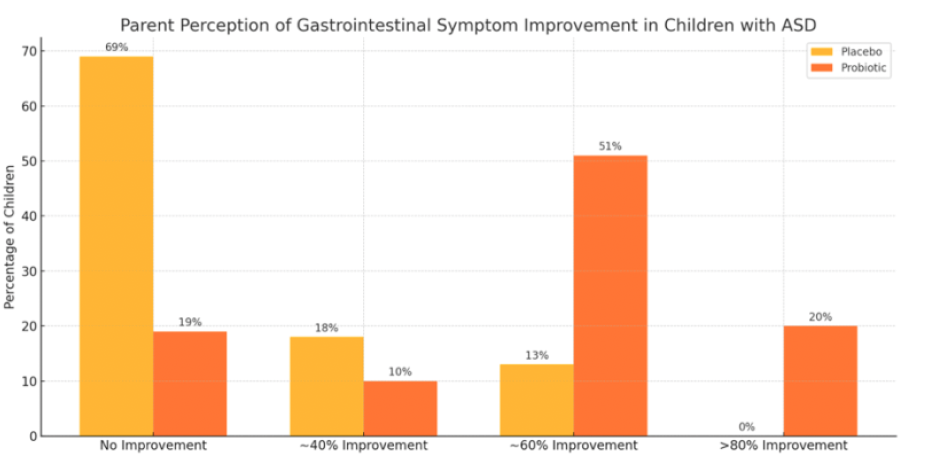 Parent Perception of Gastrointestinal Symptom Improvement in Children with ASD

Placebo
Probiotic

Percentage of Children

70
60
50
40
30
20
10
0

69%
19%
18%
10%
13%
51%
0%
20%

No Improvement
~40% Improvement
~60% Improvement
>80% Improvement